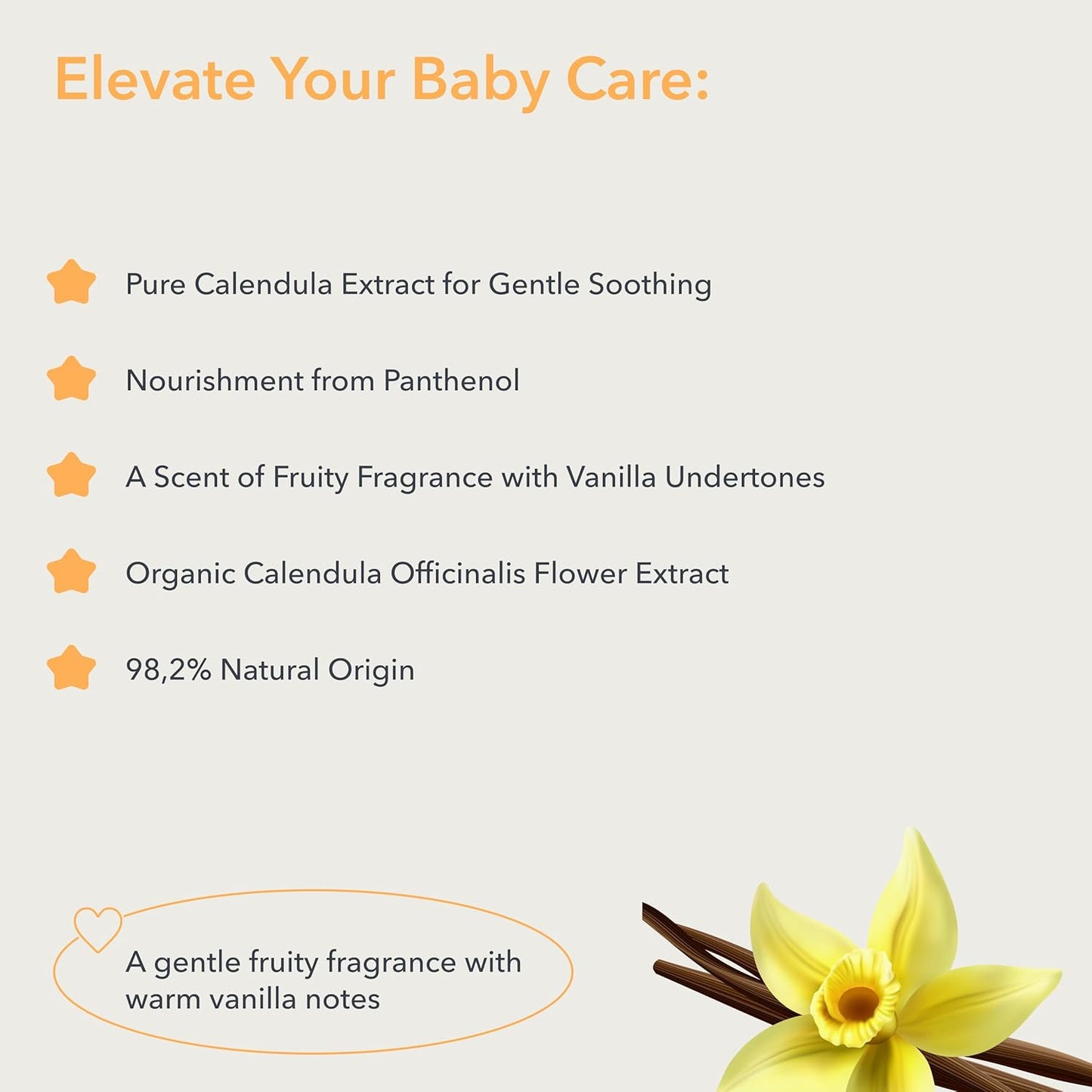 Elevate Your Baby Care:

Pure Calendula Extract for Gentle Soothing

Nourishment from Panthenol

A Scent of Fruity Fragrance with Vanilla Undertones

Organic Calendula Officinalis Flower Extract

98,2% Natural Origin

A gentle fruity fragrance with warm vanilla notes